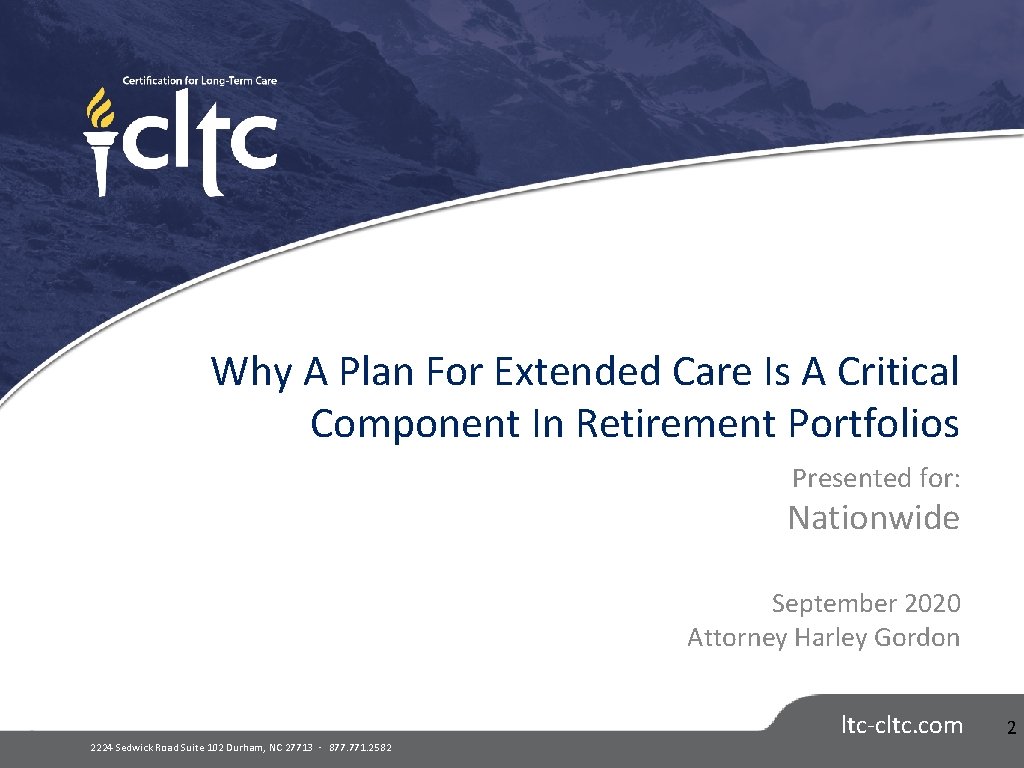 Certification for Long-Term Care

cltc

Why A Plan For Extended Care Is A Critical Component In Retirement Portfolios

Presented for:

Nationwide

September 2020
Attorney Harley Gordon

ltc-cltc.com

2

2224 Sedwick Road Suite 102 Durham, NC 27713 · 877.771.2582